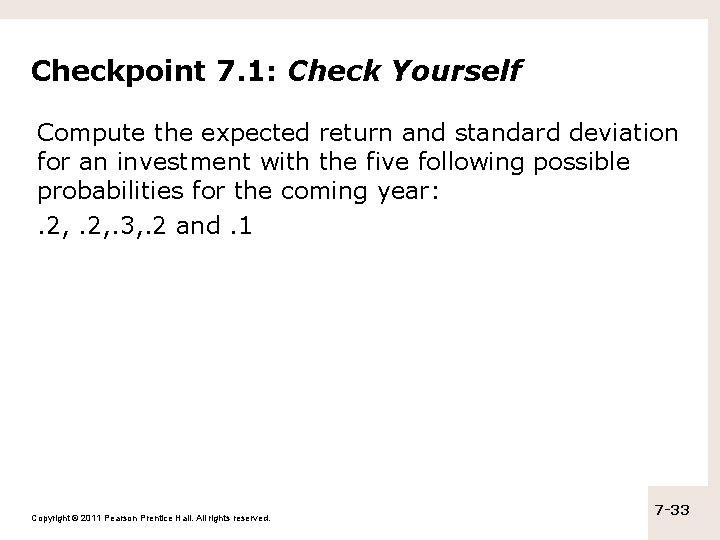 Checkpoint 7.1: Check Yourself

Compute the expected return and standard deviation for an investment with the five following possible probabilities for the coming year:

.2, .2,.3,.2 and .1

Copyright © 2011 Pearson Prentice Hall. All rights reserved.

7-33